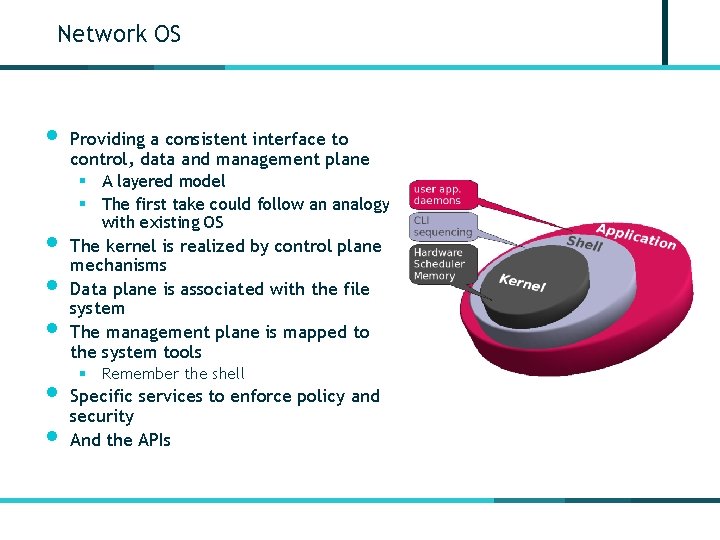 Network OS

- Providing a consistent interface to control, data and management plane
  - A layered model
  - The first take could follow an analogy with existing OS
- The kernel is realized by control plane mechanisms
- Data plane is associated with the file system
- The management plane is mapped to the system tools
  - Remember the shell
- Specific services to enforce policy and security
- And the APIs

user app. daemons
CLI sequencing
Hardware Scheduler Memory
Application
Shell
Kernel